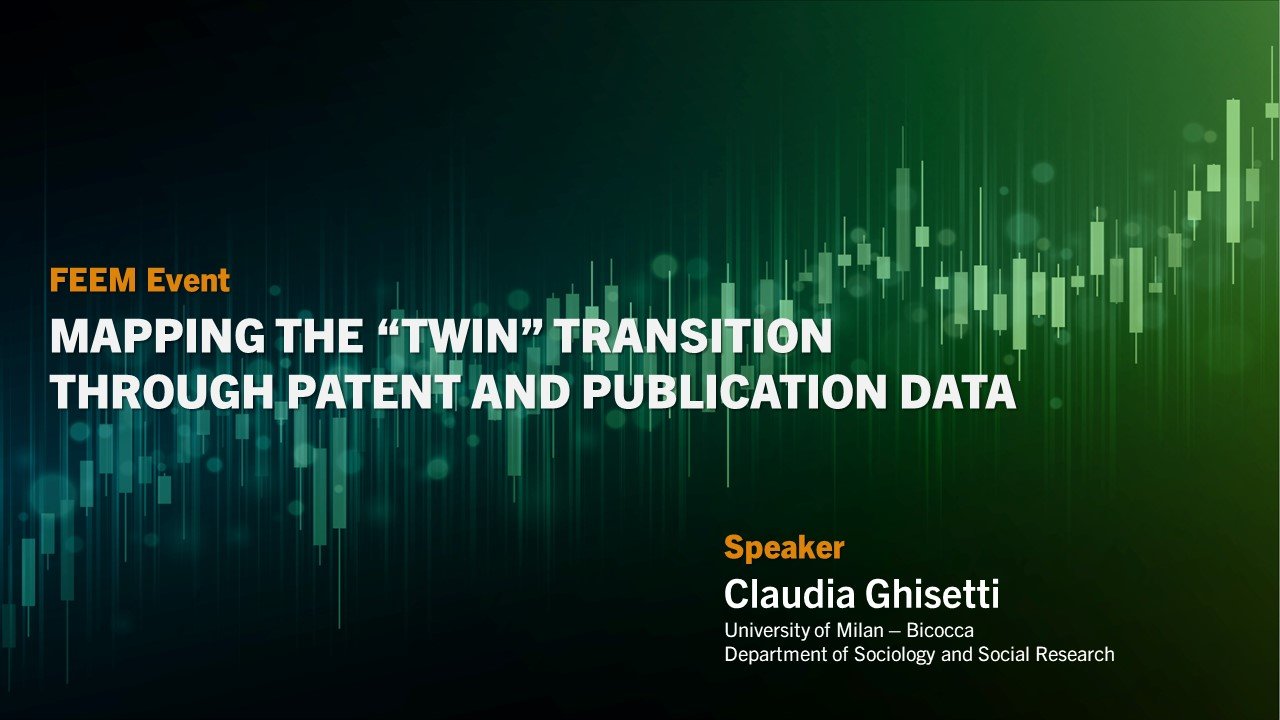 FEEM Event

MAPPING THE “TWIN” TRANSITION THROUGH PATENT AND PUBLICATION DATA

Speaker

Claudia Ghisetti

University of Milan – Bicocca
Department of Sociology and Social Research